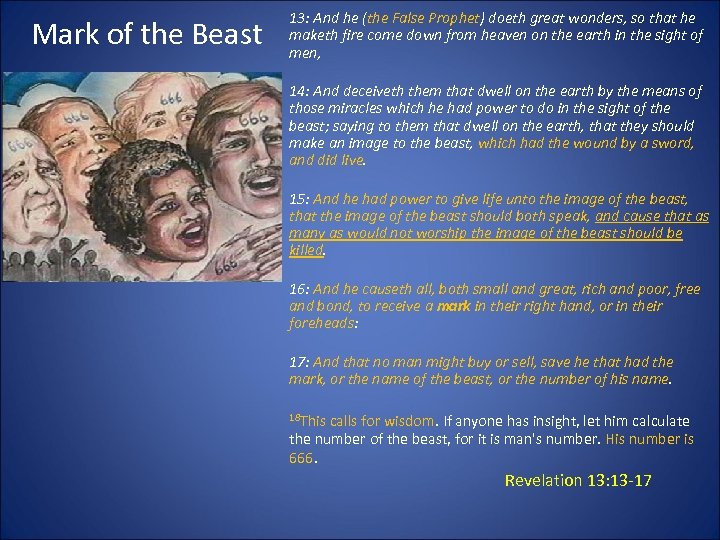 Mark of the Beast

666

666

666

666

666

666

13: And he (the False Prophet) doeth great wonders, so that he maketh fire come down from heaven on the earth in the sight of men,

14: And deceiveth them that dwell on the earth by the means of those miracles which he had power to do in the sight of the beast; saying to them that dwell on the earth, that they should make an image to the beast, which had the wound by a sword, and did live.

15: And he had power to give life unto the image of the beast, that the image of the beast should both speak, and cause that as many as would not worship the image of the beast should be killed.

16: And he causeth all, both small and great, rich and poor, free and bond, to receive a mark in their right hand, or in their foreheads:

17: And that no man might buy or sell, save he that had the mark, or the name of the beast, or the number of his name.

$^{18}$This calls for wisdom. If anyone has insight, let him calculate the number of the beast, for it is man's number. His number is 666.

Revelation 13:13-17